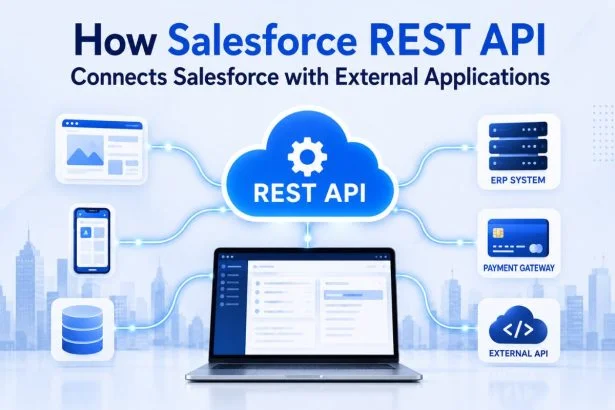 How Salesforce REST API
Connects Salesforce with External Applications

REST API

ERP SYSTEM

PAYMENT GATEWAY

</>

EXTERNAL API